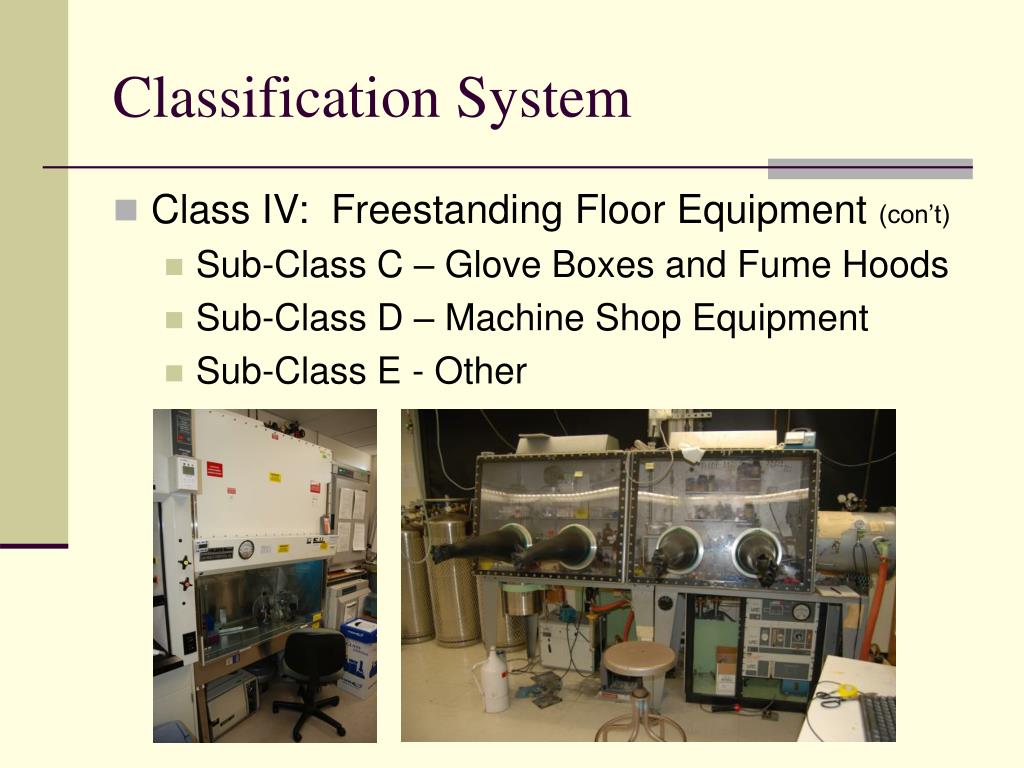 Classification System

Class IV: Freestanding Floor Equipment (con't)

Sub-Class C – Glove Boxes and Fume Hoods

Sub-Class D – Machine Shop Equipment

Sub-Class E - Other